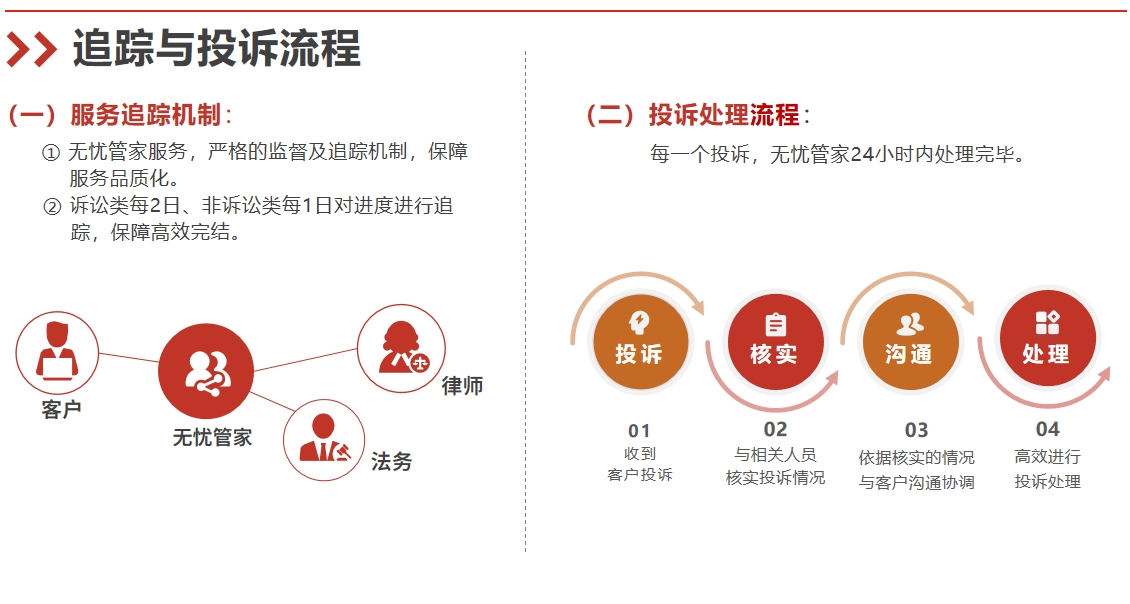 追踪与投诉流程

（一）服务追踪机制：

① 无忧管家服务，严格的监督及追踪机制，保障服务品质化。

② 诉讼类每2日、非诉讼类每1日对进度进行追踪，保障高效完结。

客户

无忧管家

律师

法务

（二）投诉处理流程：

每一个投诉，无忧管家24小时内处理完毕。

投诉

核实

沟通

处理

01
收到
客户投诉

02
与相关人员
核实投诉情况

03
依据核实的情况
与客户沟通协调

04
高效进行
投诉处理